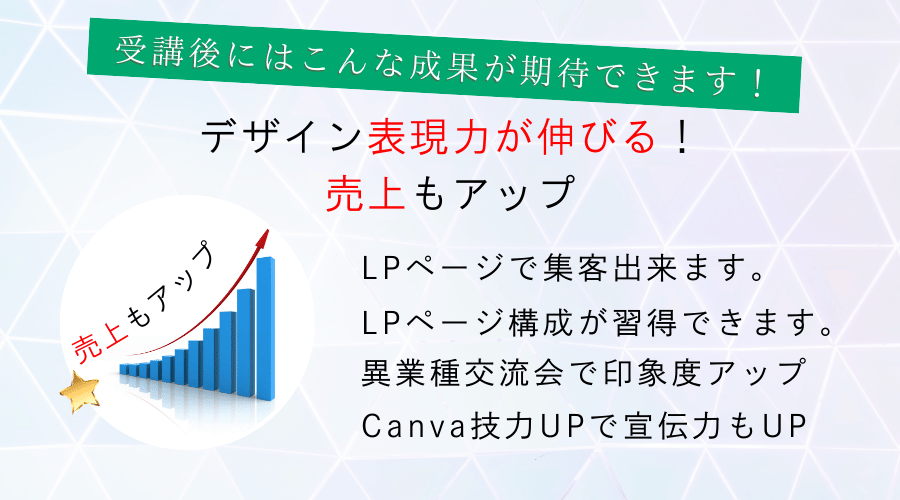 受講後にはこんな成果が期待できます！

デザイン表現力が伸びる！
売上もアップ

売上もアップ

LPページで集客出来ます。
LPページ構成が習得できます。
異業種交流会で印象度アップ
Canva技力UPで宣伝力もUP